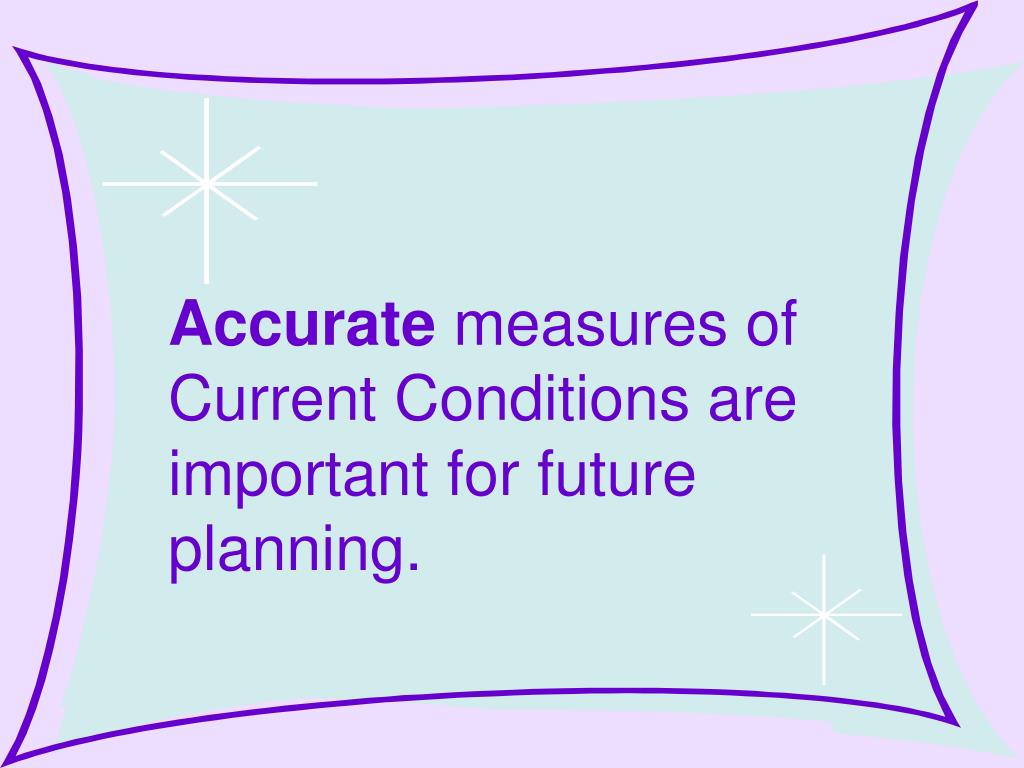 Accurate measures of Current Conditions are important for future planning.